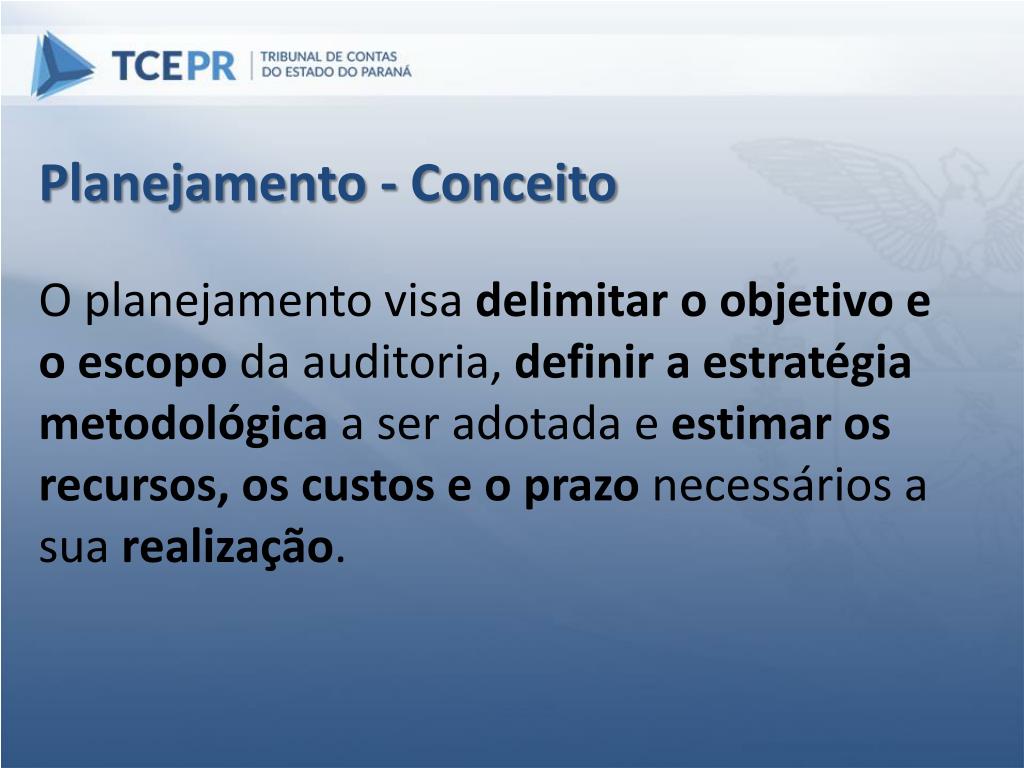 TCEPR | TRIBUNAL DE CONTAS DO ESTADO DO PARANÁ

Planejamento - Conceito

O planejamento visa delimitar o objetivo e o escopo da auditoria, definir a estratégia metodológica a ser adotada e estimar os recursos, os custos e o prazo necessários a sua realização.